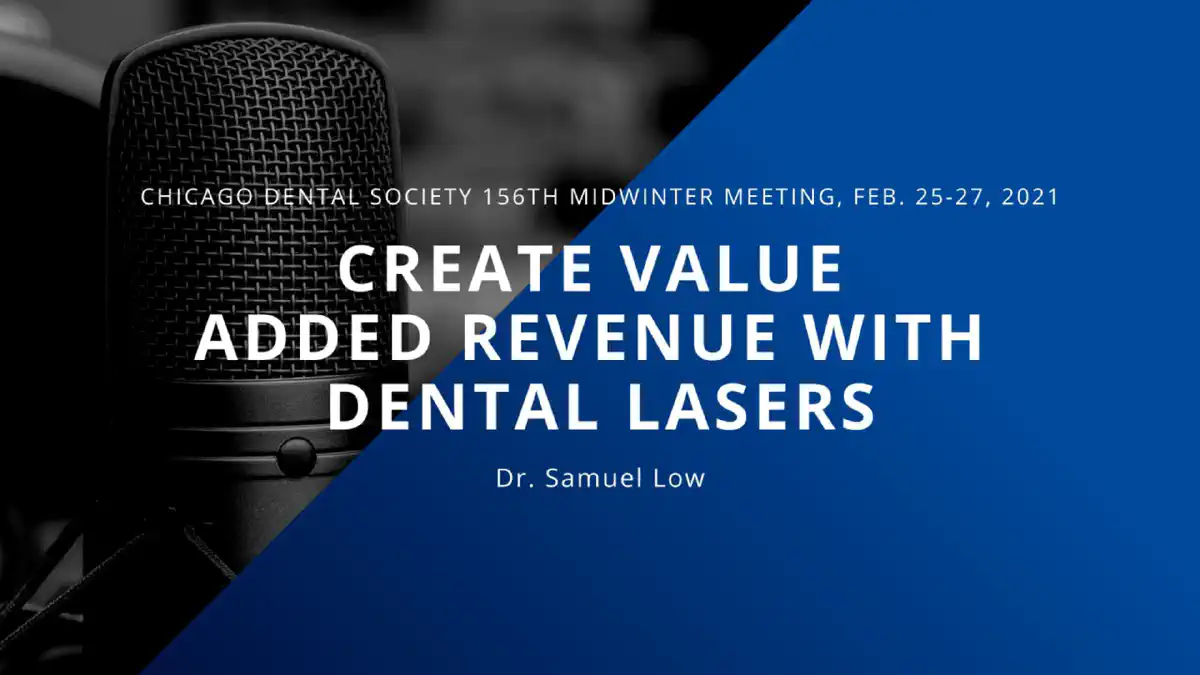 CHICAGO DENTAL SOCIETY 156TH MIDWINTER MEETING, FEB. 25-27, 2021

CREATE VALUE ADDED REVENUE WITH DENTAL LASERS

Dr. Samuel Low